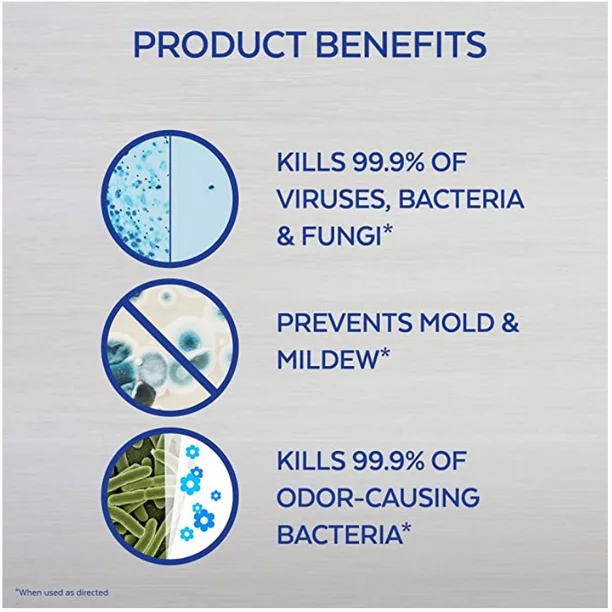 PRODUCT BENEFITS

KILLS 99.9% OF VIRUSES, BACTERIA & FUNGI*

PREVENTS MOLD & MILDEW*

KILLS 99.9% OF ODOR-CAUSING BACTERIA*

*When used as directed